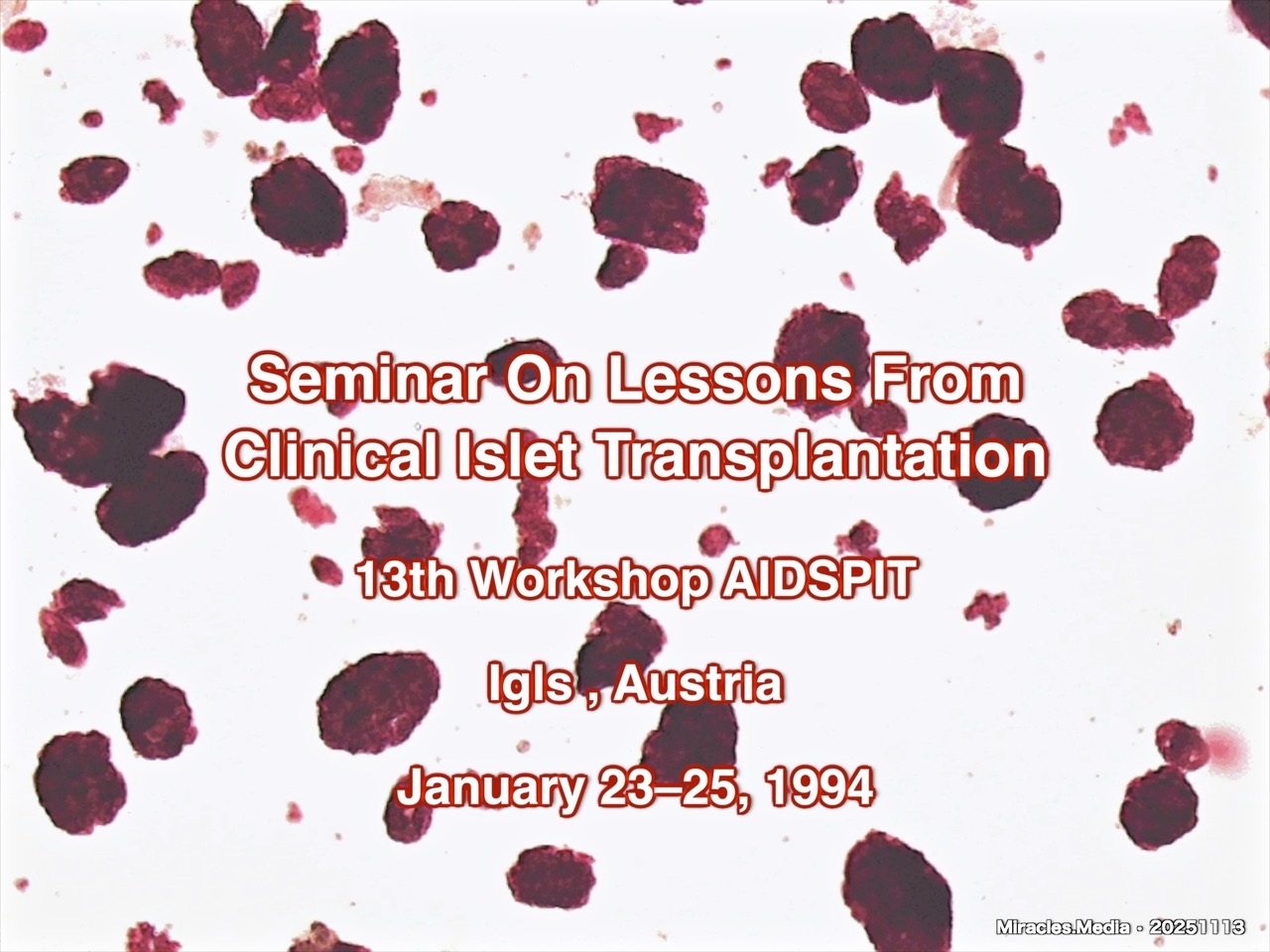 Seminar On Lessons From Clinical Islet Transplantation

13th Workshop AIDSPIT

Igls , Austria

January 23–25, 1994

Miracles.Media • 20251113